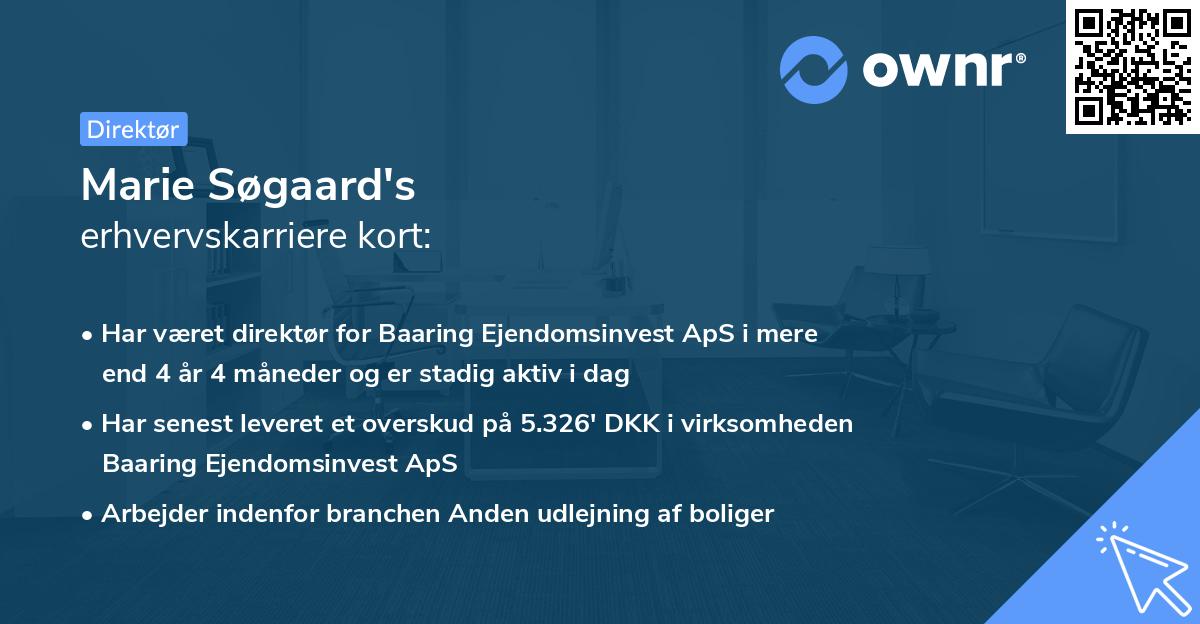 ownr®

Direktør

Marie Søgaard's
erhvervskarriere kort:

• Har været direktør for Baaring Ejendomsinvest ApS i mere end 4 år 4 måneder og er stadig aktiv i dag

• Har senest leveret et overskud på 5.326' DKK i virksomheden Baaring Ejendomsinvest ApS

• Arbejder indenfor branchen Anden udlejning af boliger